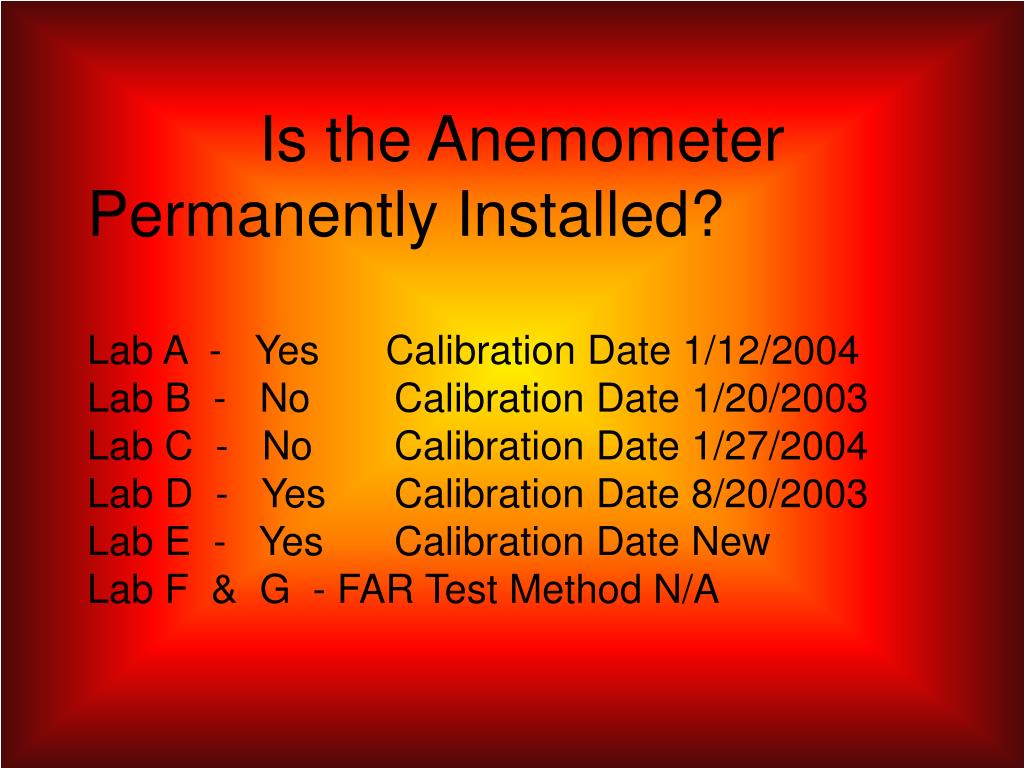 Is the Anemometer Permanently Installed?

Lab A - Yes Calibration Date 1/12/2004
Lab B - No Calibration Date 1/20/2003
Lab C - No Calibration Date 1/27/2004
Lab D - Yes Calibration Date 8/20/2003
Lab E - Yes Calibration Date New
Lab F & G - FAR Test Method N/A